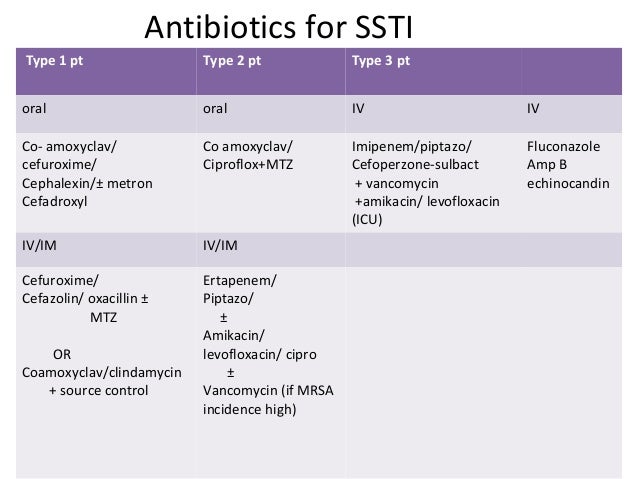 Antibiotics for SSTI

| Type 1 pt | Type 2 pt | Type 3 pt | |
|---|---|---|---|
| oral | oral | IV | IV |
| Co- amoxyclav/ cefuroxime/ Cephalexin/± metron Cefadroxyl | Co amoxyclav/ Ciproflox+MTZ | Imipenem/piptazo/ Cefoperzone-sulbact + vancomycin +amikacin/ levofloxacin (ICU) | Fluconazole Amp B echinocandin |
| IV/IM | IV/IM | | |
| Cefuroxime/ Cefazolin/ oxacillin ± MTZ OR Coamoxyclav/clindamycin + source control | Ertapenem/ Piptazo/ ± Amikacin/ levofloxacin/ cipro ± Vancomycin (if MRSA incidence high) | | |